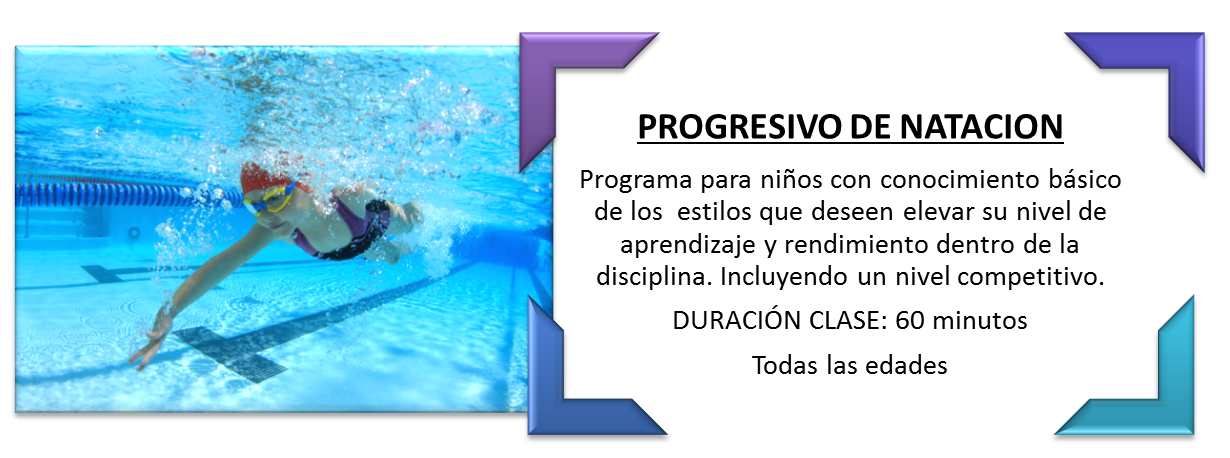 PROGRESIVO DE NATACION

Programa para niños con conocimiento básico de los  estilos que deseen elevar su nivel de aprendizaje y rendimiento dentro de la disciplina. Incluyendo un nivel competitivo.

DURACIÓN CLASE: 60 minutos

Todas las edades